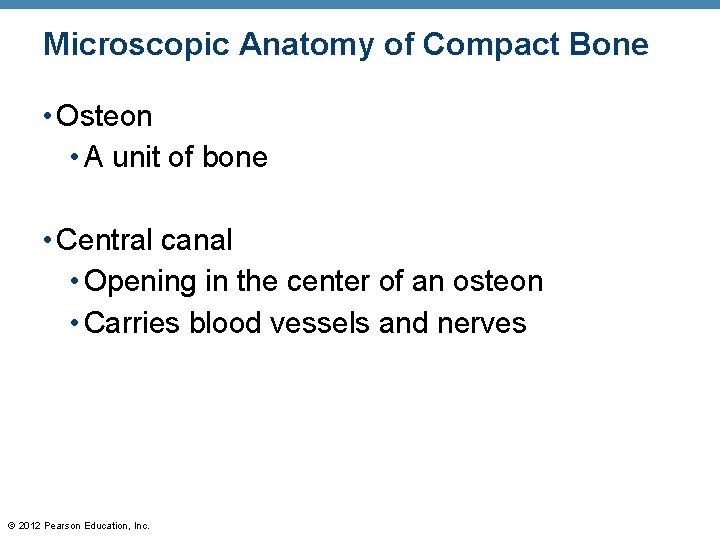 Microscopic Anatomy of Compact Bone

• Osteon
  • A unit of bone

• Central canal
  • Opening in the center of an osteon
  • Carries blood vessels and nerves

© 2012 Pearson Education, Inc.